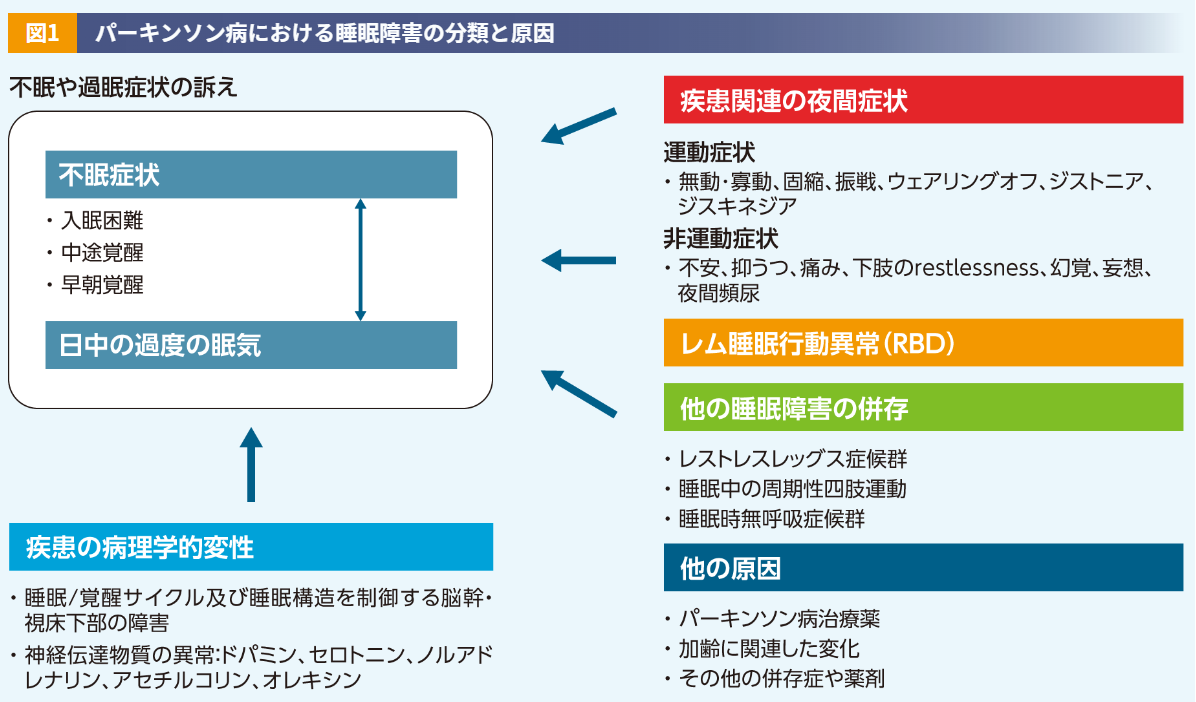 図1　パーキンソン病における睡眠障害の分類と原因

不眠や過眠症状の訴え

不眠症状
・入眠困難
・中途覚醒
・早朝覚醒

日中の過度の眠気

疾患の病理学的変性
・睡眠/覚醒サイクル及び睡眠構造を制御する脳幹・視床下部の障害
・神経伝達物質の異常:ドパミン、セロトニン、ノルアドレナリン、アセチルコリン、オレキシン

疾患関連の夜間症状
運動症状
・無動・寡動、固縮、振戦、ウェアリングオフ、ジストニア、ジスキネジア
非運動症状
・不安、抑うつ、痛み、下肢のrestlessness、幻覚、妄想、夜間頻尿

レム睡眠行動異常（RBD）

他の睡眠障害の併存
・レストレスレッグス症候群
・睡眠中の周期性四肢運動
・睡眠時無呼吸症候群

他の原因
・パーキンソン病治療薬
・加齢に関連した変化
・その他の併存症や薬剤